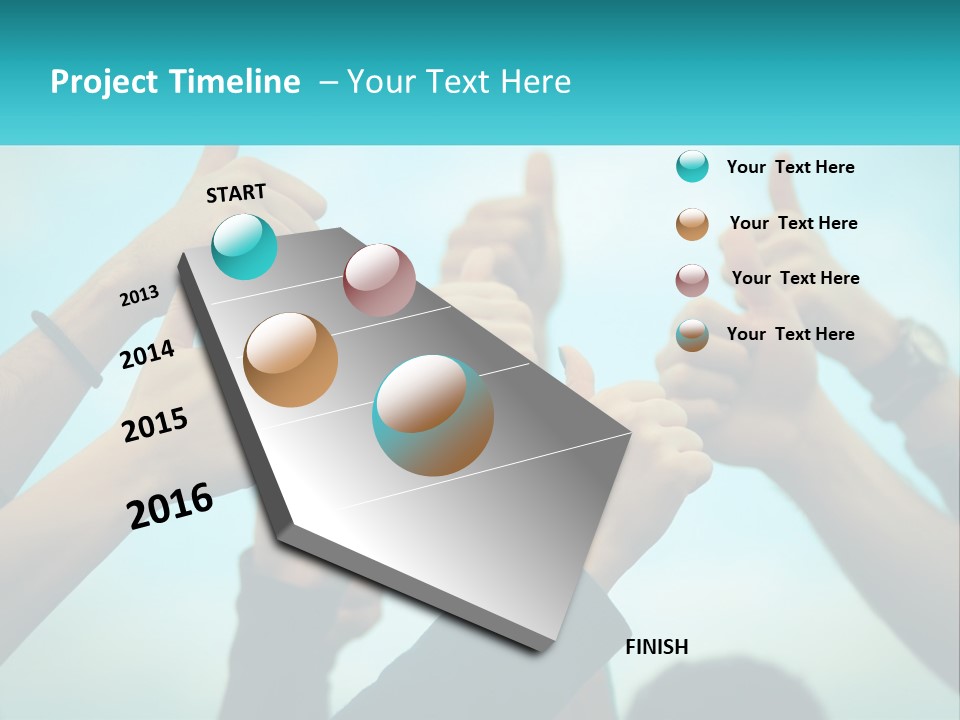 Project Timeline – Your Text Here

START

2013

2014

2015

2016

FINISH

Your Text Here

Your Text Here

Your Text Here

Your Text Here